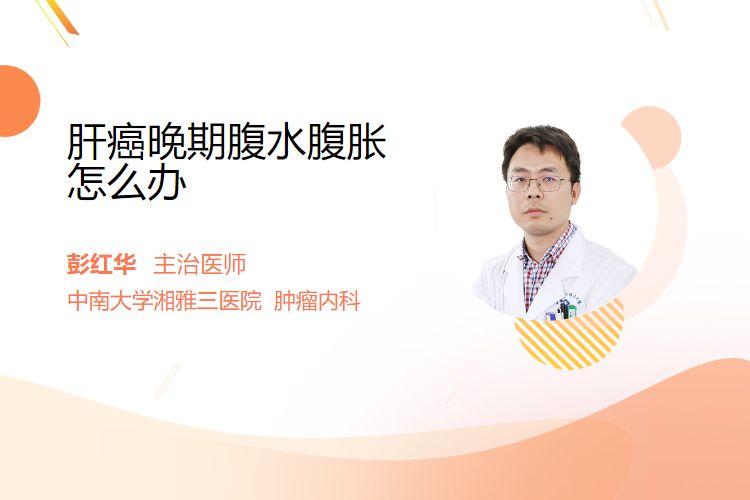 肝癌晚期腹水腹胀怎么办

彭红华 主治医师

中南大学湘雅三医院 肿瘤内科